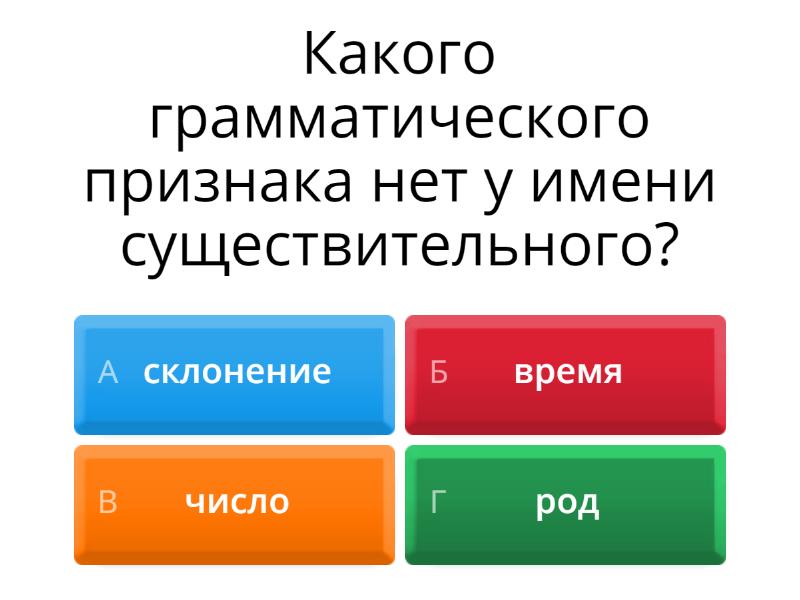 Какого грамматического признака нет у имени существительного?

А склонение

Б время

В число

Г род